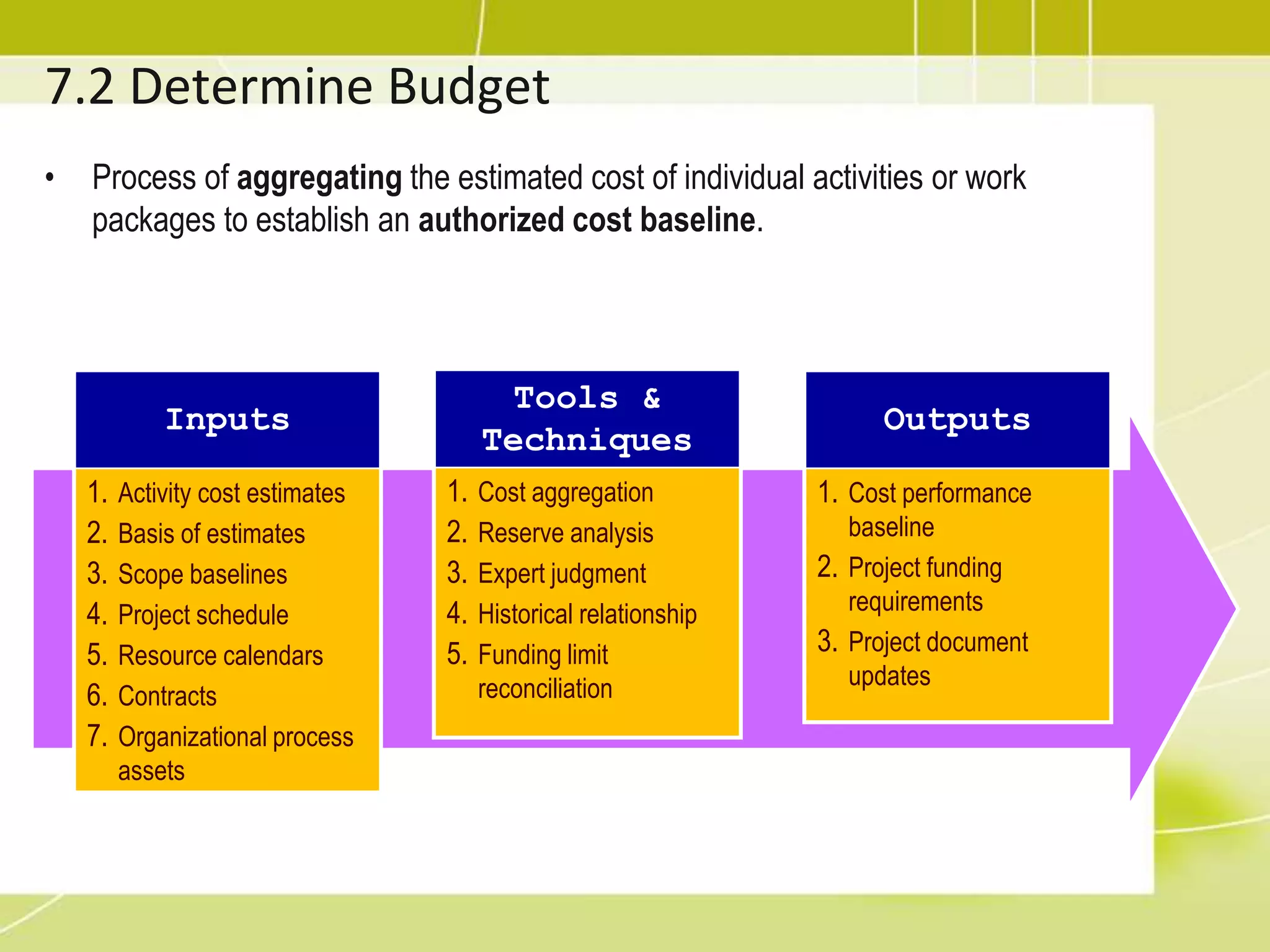 7.2 Determine Budget

• Process of aggregating the estimated cost of individual activities or work packages to establish an authorized cost baseline.

Inputs

1. Activity cost estimates
2. Basis of estimates
3. Scope baselines
4. Project schedule
5. Resource calendars
6. Contracts
7. Organizational process assets

Tools & Techniques

1. Cost aggregation
2. Reserve analysis
3. Expert judgment
4. Historical relationship
5. Funding limit reconciliation

Outputs

1. Cost performance baseline
2. Project funding requirements
3. Project document updates